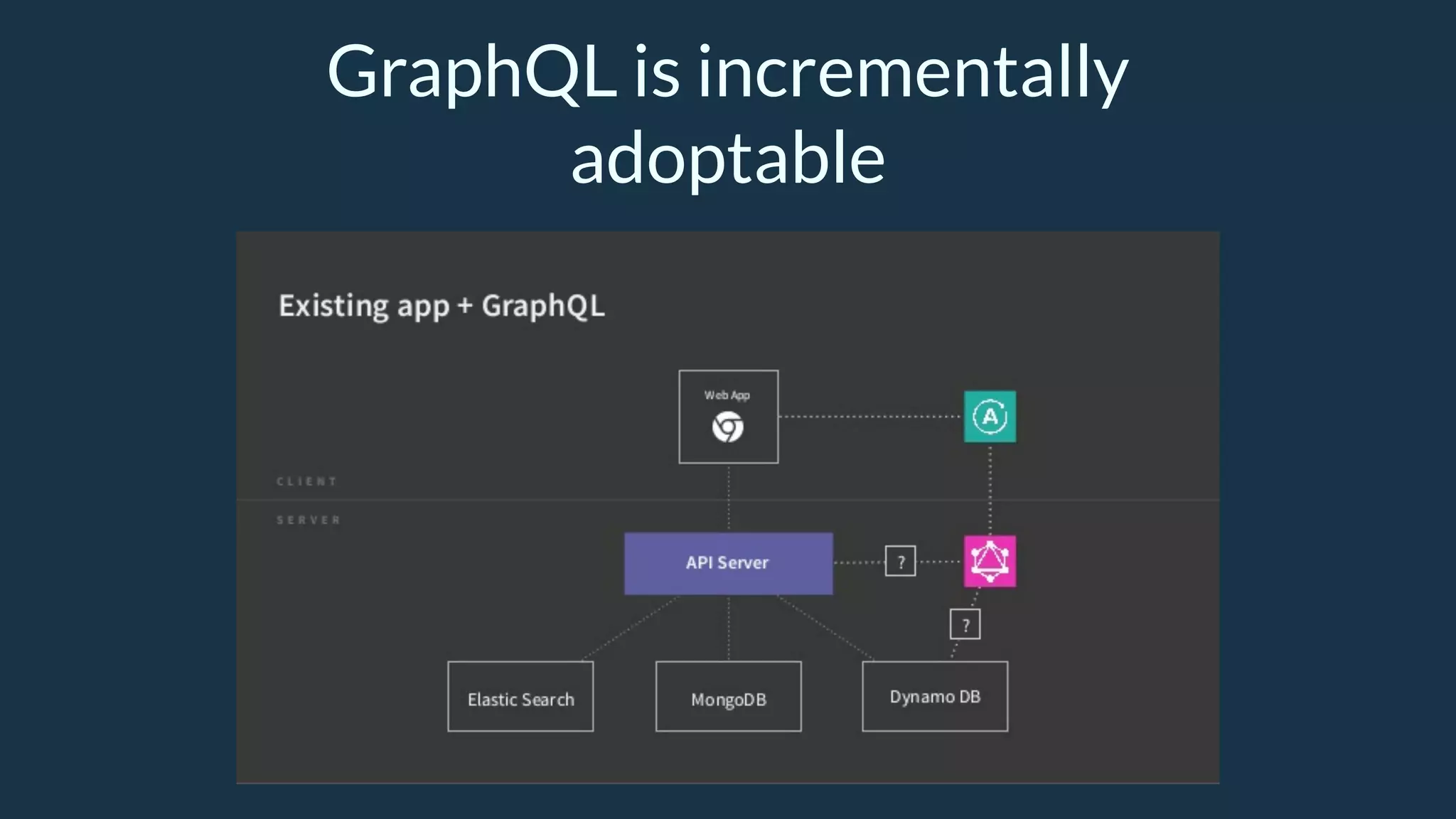 GraphQL is incrementally adoptable

Existing app + GraphQL

Web App

A

CLIENT

SERVER

API Server

?

?

Elastic Search

MongoDB

Dynamo DB